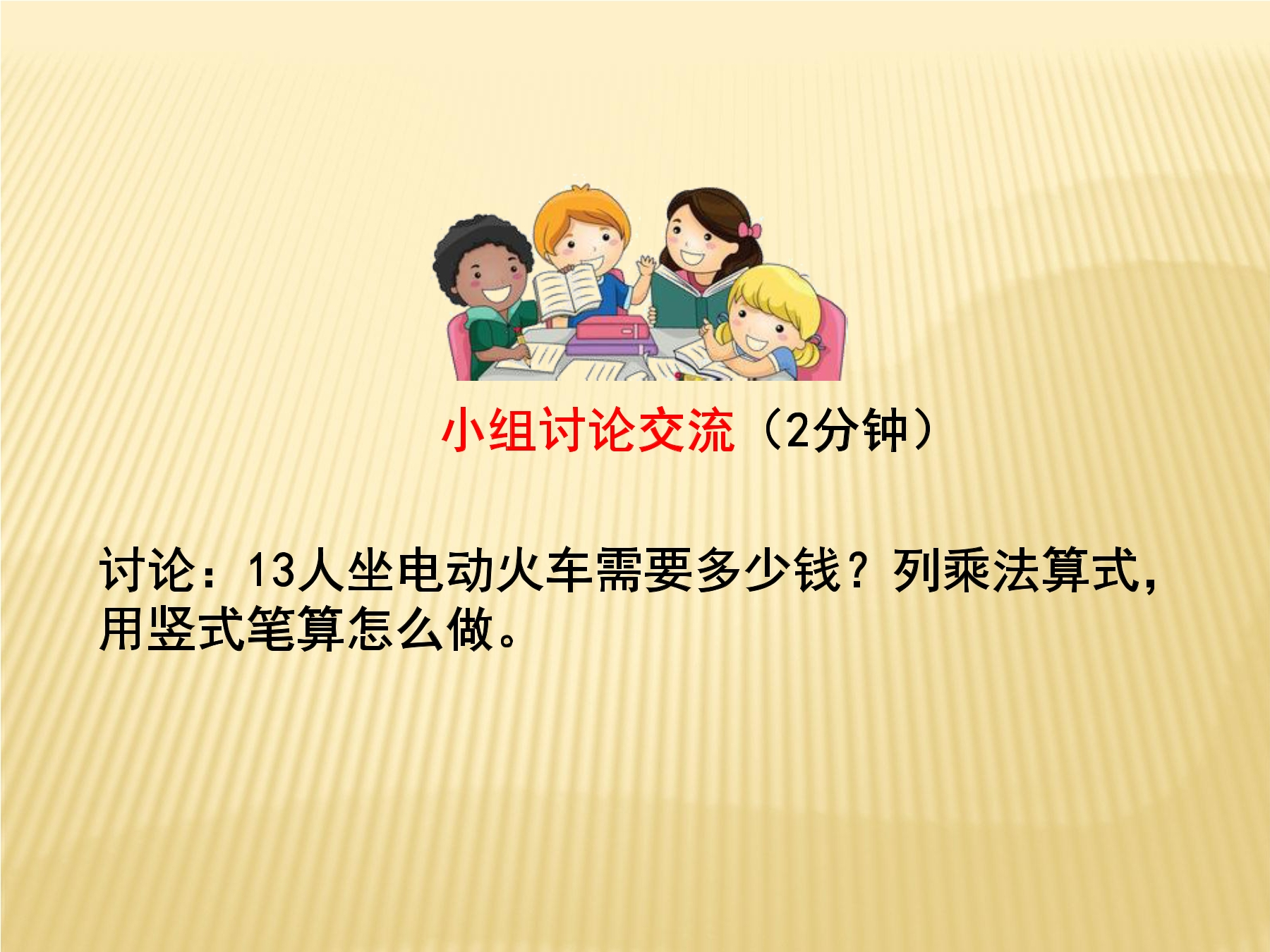 小组讨论交流（2分钟）

讨论：13人坐电动火车需要多少钱？列乘法算式，用竖式笔算怎么做。